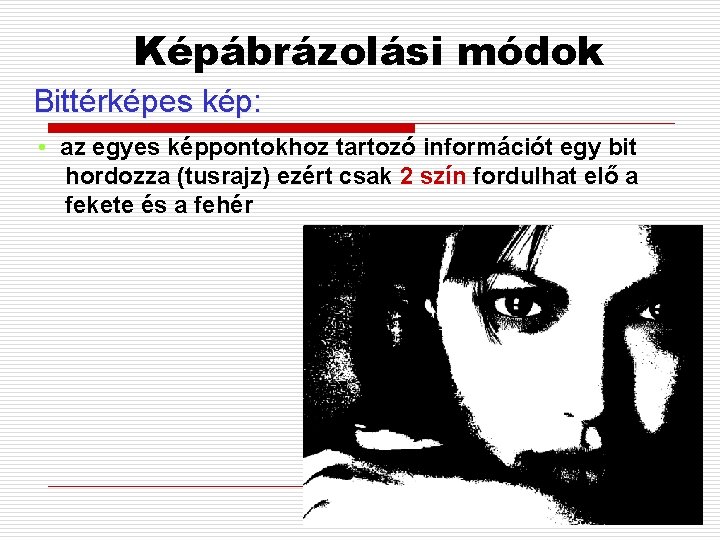 Képábrázolási módok

Bittérképes kép:

• az egyes képpontokhoz tartozó információt egy bit hordozza (tusrajz) ezért csak 2 szín fordulhat elő a fekete és a fehér